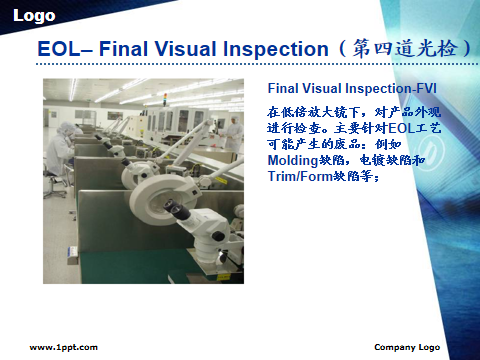 Logo

EOL– Final Visual Inspection（第四道光检）

Final Visual Inspection-FVI

在低倍放大镜下，对产品外观进行检查。主要针对EOL工艺可能产生的废品：例如Molding缺陷，电镀缺陷和Trim/Form缺陷等；

www.1ppt.com

Company Logo